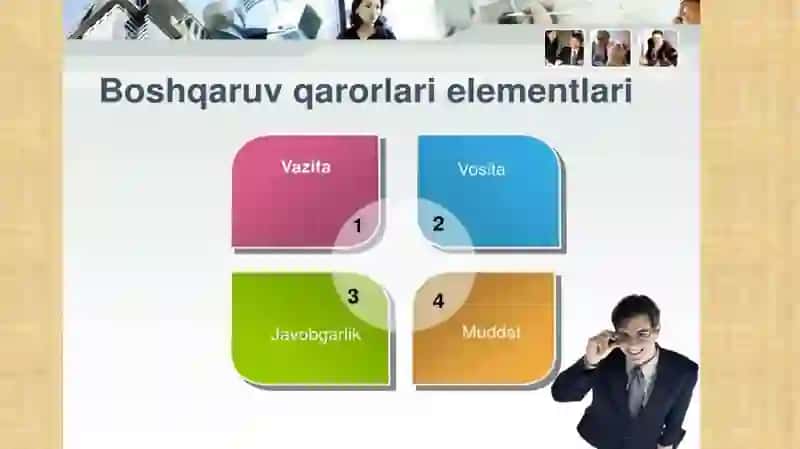 Boshqaruv qarorlari elementlari

Vazifa

1

Vosita

2

3

Javobgarlik

4

Muddat